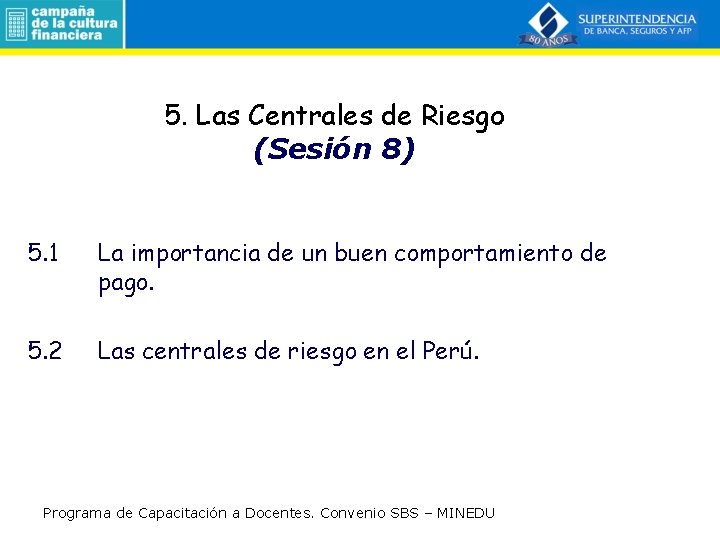 campaña de la cultura financiera

80 AÑOS

SUPERINTENDENCIA
DE BANCA, SEGUROS Y AFP

5. Las Centrales de Riesgo
(Sesión 8)

5.1 La importancia de un buen comportamiento de pago.

5.2 Las centrales de riesgo en el Perú.

Programa de Capacitación a Docentes. Convenio SBS – MINEDU